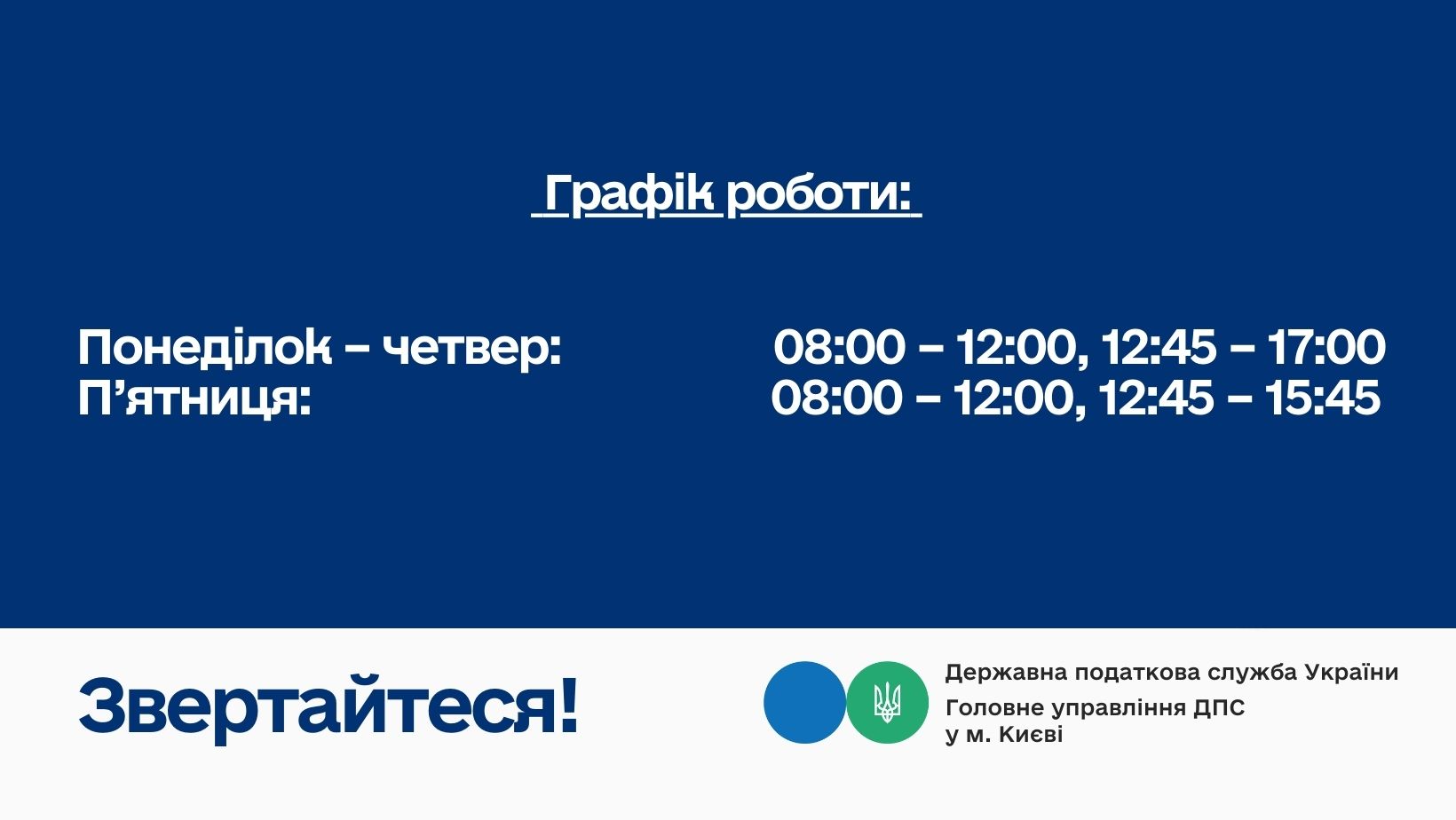 Графік роботи:

Понеділок – четвер: 08:00 – 12:00, 12:45 – 17:00
П’ятниця: 08:00 – 12:00, 12:45 – 15:45

Звертайтеся!

Державна податкова служба України
Головне управління ДПС у м. Києві